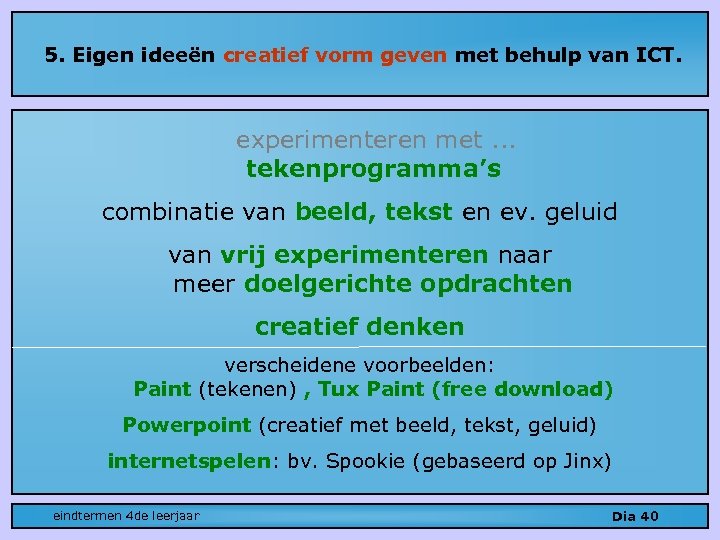 5. Eigen ideeën creatief vorm geven met behulp van ICT.

experimenteren met ...
tekenprogramma's

combinatie van beeld, tekst en ev. geluid

van vrij experimenteren naar meer doelgerichte opdrachten

creatief denken

verscheidene voorbeelden:
Paint (tekenen) , Tux Paint (free download)

Powerpoint (creatief met beeld, tekst, geluid)

internetspelen: bv. Spookie (gebaseerd op Jinx)

eindtermen 4de leerjaar

Dia 40